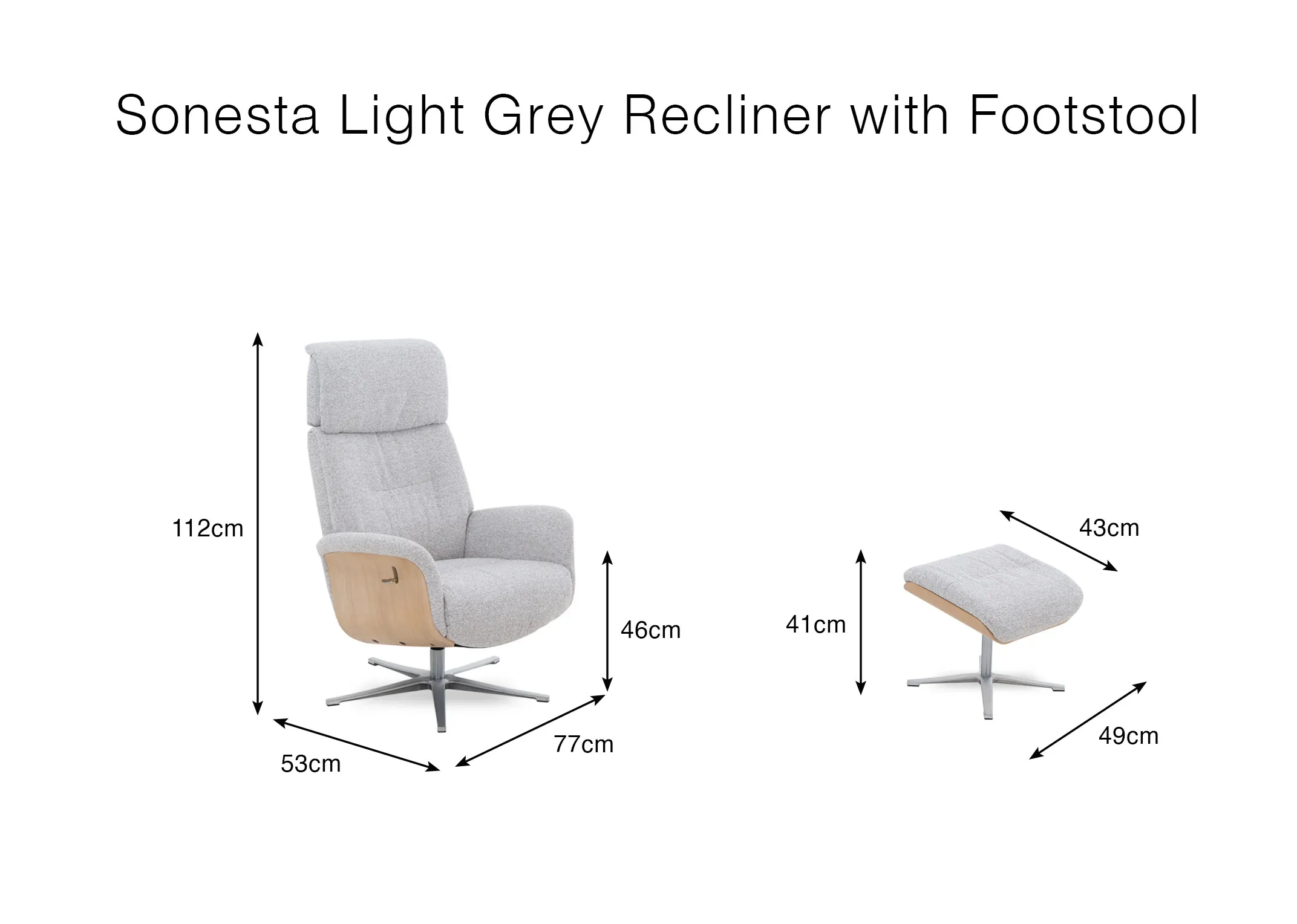 Sonesta Light Grey Recliner with Footstool

112cm

46cm

53cm

77cm

43cm

41cm

49cm